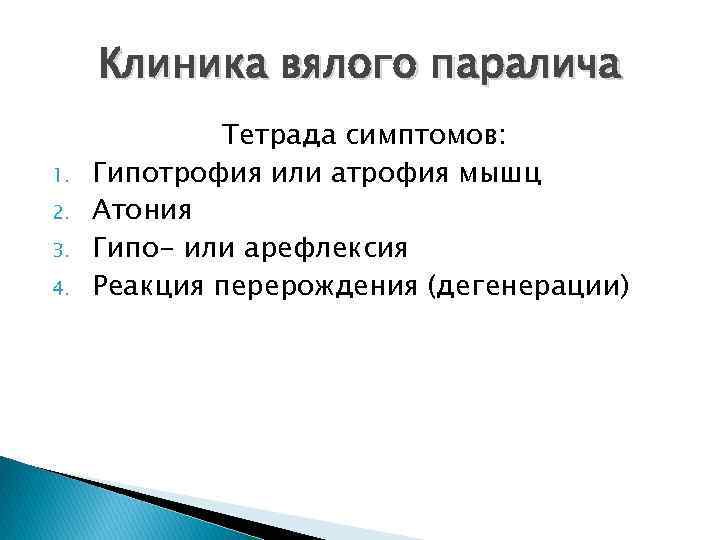 Клиника вялого паралича

Тетрада симптомов:

1. Гипотрофия или атрофия мышц
2. Атония
3. Гипо- или арефлексия
4. Реакция перерождения (дегенерации)